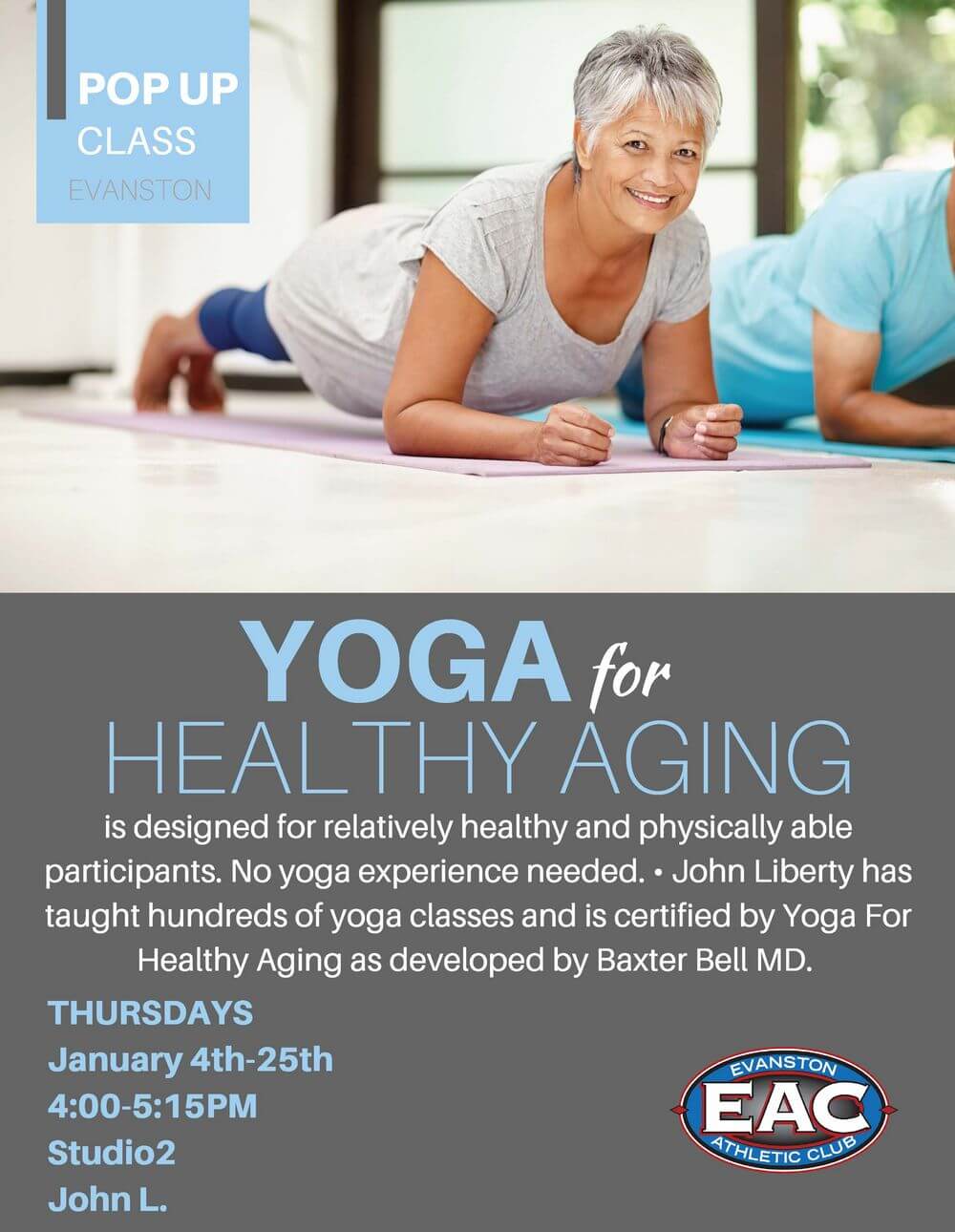 POP UP
CLASS
EVANSTON

YOGA for
HEALTHY AGING

is designed for relatively healthy and physically able participants. No yoga experience needed. • John Liberty has taught hundreds of yoga classes and is certified by Yoga For Healthy Aging as developed by Baxter Bell MD.

THURSDAYS
January 4th-25th
4:00-5:15PM
Studio2
John L.

EVANSTON
EAC
ATHLETIC CLUB